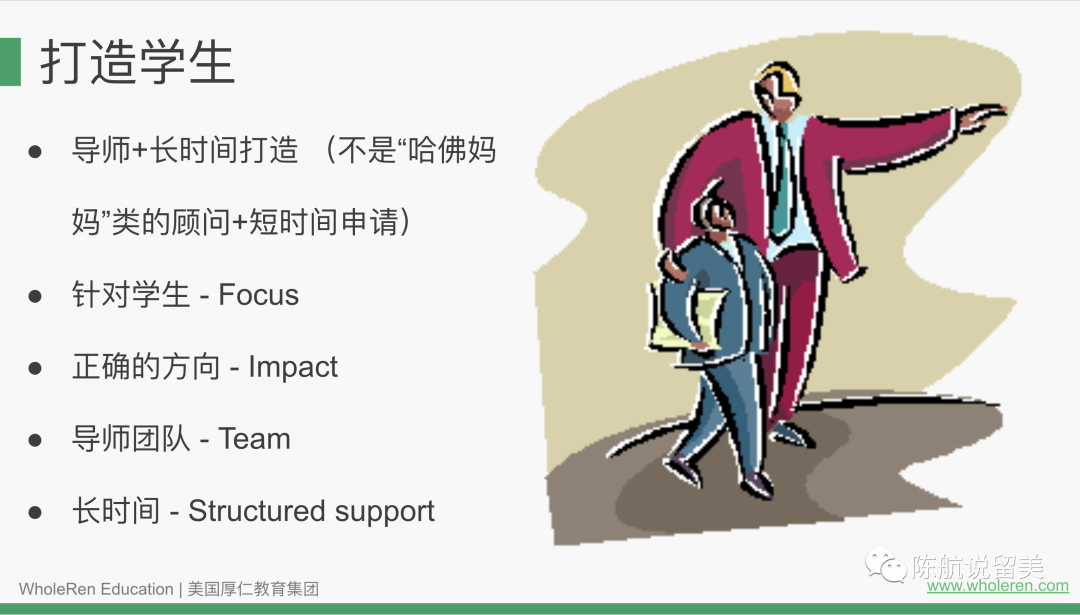 打造学生

● 导师+长时间打造 （不是“哈佛妈妈”类的顾问+短时间申请）

● 针对学生 - Focus

● 正确的方向 - Impact

● 导师团队 - Team

● 长时间 - Structured support

WholeRen Education | 美国厚仁教育集团

陈航说留美
www.wholeren.com